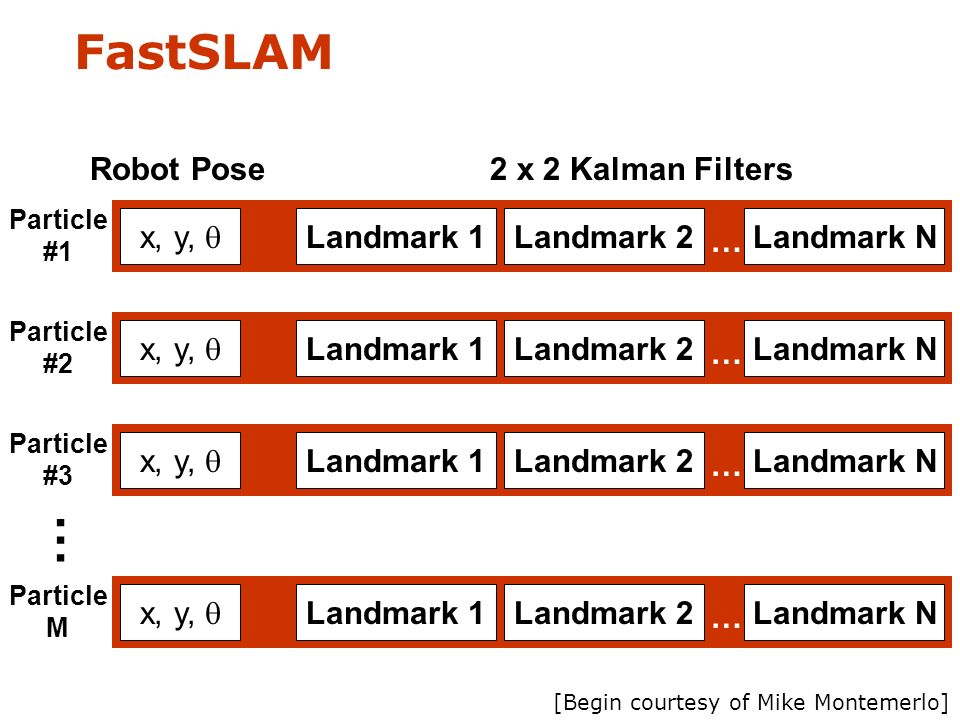 FastSLAM

Robot Pose

2 x 2 Kalman Filters

Particle #1
x, y, $\theta$
Landmark 1
Landmark 2
…
Landmark N

Particle #2
x, y, $\theta$
Landmark 1
Landmark 2
…
Landmark N

Particle #3
x, y, $\theta$
Landmark 1
Landmark 2
…
Landmark N

⋮

Particle M
x, y, $\theta$
Landmark 1
Landmark 2
…
Landmark N

[Begin courtesy of Mike Montemerlo]